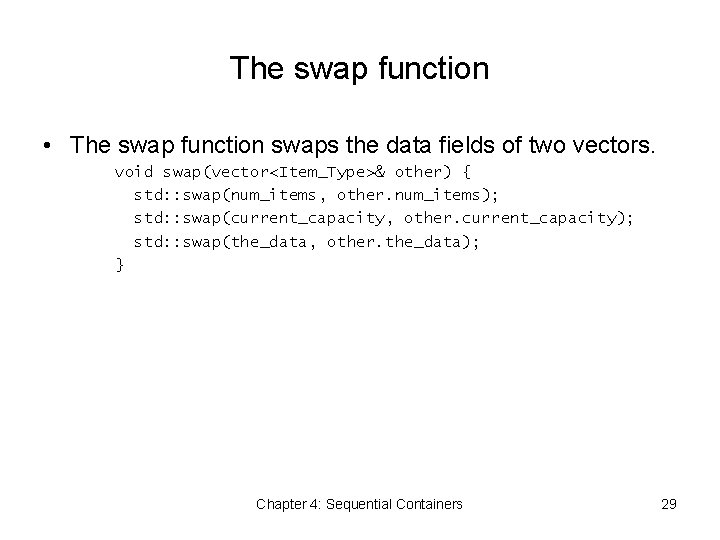 The swap function

• The swap function swaps the data fields of two vectors.

void swap(vector<Item_Type>& other) {
  std::swap(num_items, other.num_items);
  std::swap(current_capacity, other.current_capacity);
  std::swap(the_data, other.the_data);
}

Chapter 4: Sequential Containers

29